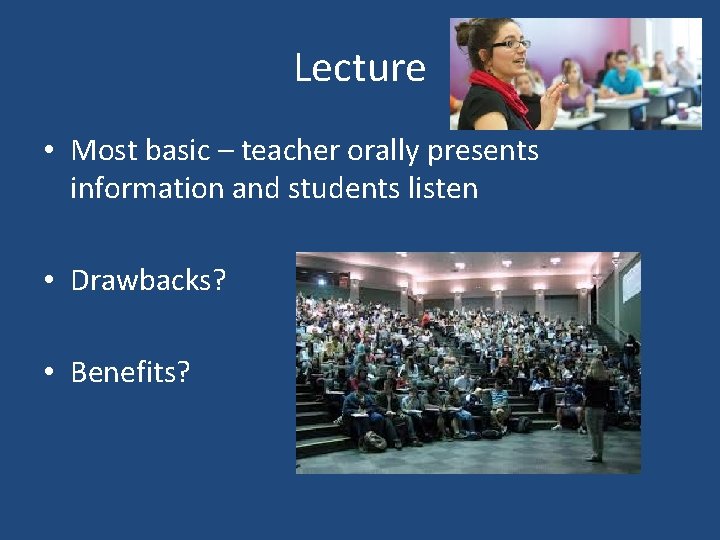 Lecture

• Most basic – teacher orally presents information and students listen

• Drawbacks?

• Benefits?